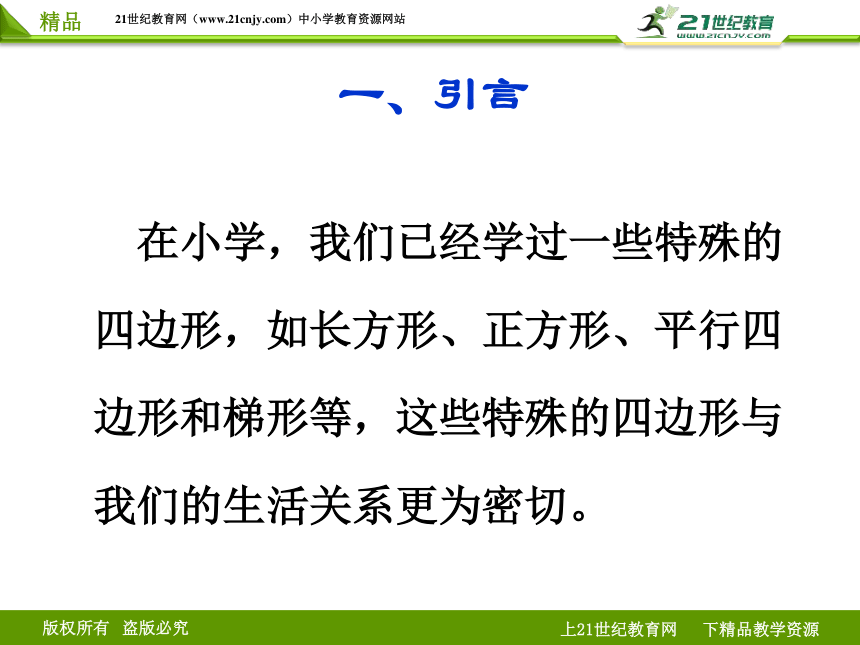 精品 21世纪教育网（www.21cnjy.com）中小学教育资源网站

21世纪教育
www.21cnjy.com

一、引言

在小学，我们已经学过一些特殊的四边形，如长方形、正方形、平行四边形和梯形等，这些特殊的四边形与我们的生活关系更为密切。

版权所有 盗版必究

上21世纪教育网 下精品教学资源